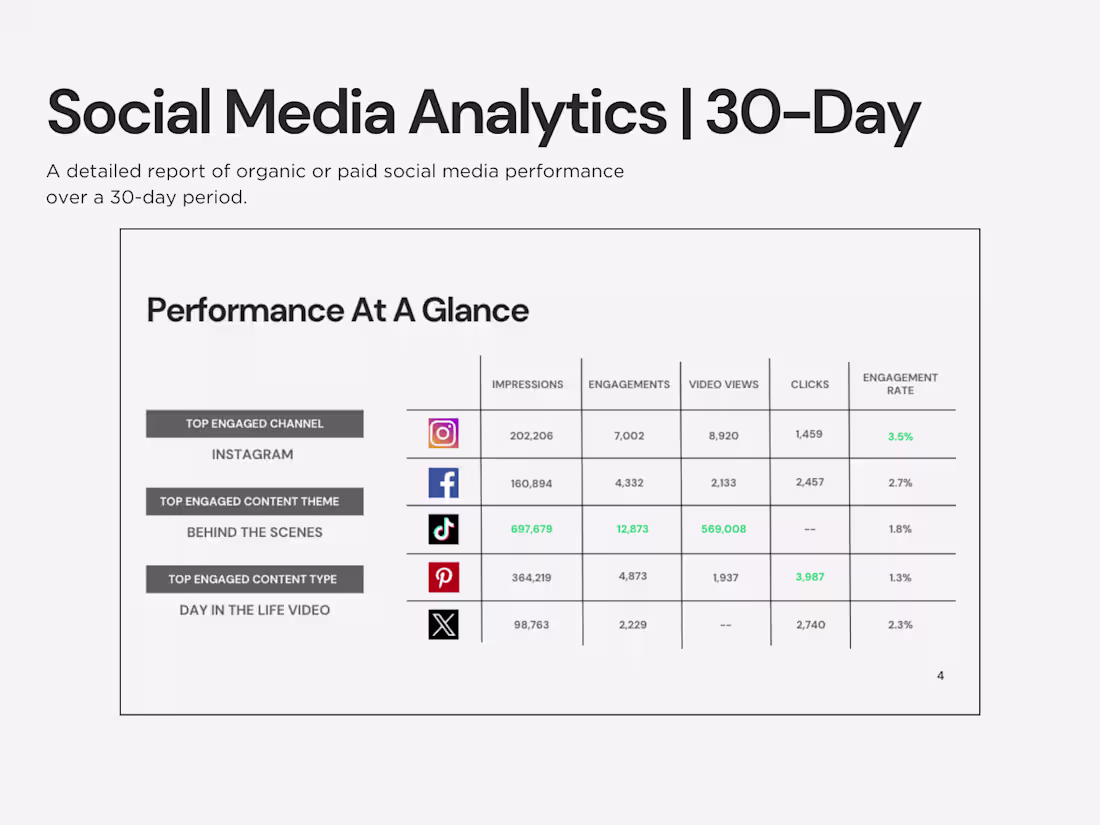 Social Media Analytics | 30-Day

A detailed report of organic or paid social media performance over a 30-day period.

Performance At A Glance

TOP ENGAGED CHANNEL
INSTAGRAM

TOP ENGAGED CONTENT THEME
BEHIND THE SCENES

TOP ENGAGED CONTENT TYPE
DAY IN THE LIFE VIDEO

| | IMPRESSIONS | ENGAGEMENTS | VIDEO VIEWS | CLICKS | ENGAGEMENT RATE |
|---|---|---|---|---|---|
| | 202,206 | 7,002 | 8,920 | 1,459 | 3.5% |
| | 160,894 | 4,332 | 2,133 | 2,457 | 2.7% |
| | 697,679 | 12,873 | 569,008 | -- | 1.8% |
| | 364,219 | 4,873 | 1,937 | 3,987 | 1.3% |
| | 98,763 | 2,229 | -- | 2,740 | 2.3% |

4